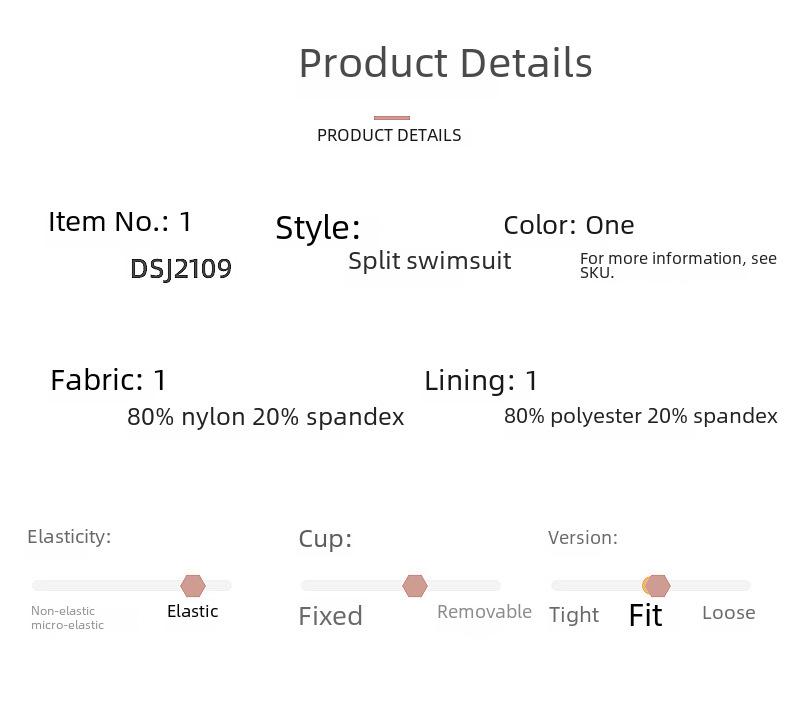 Product Details

PRODUCT DETAILS

Item No.: 1
DSJ2109

Style:
Split swimsuit

Color: One
For more information, see SKU.

Fabric: 1
80% nylon 20% spandex

Lining: 1
80% polyester 20% spandex

Elasticity:
Non-elastic micro-elastic
Elastic

Cup:
Fixed
Removable

Version:
Tight
Fit
Loose